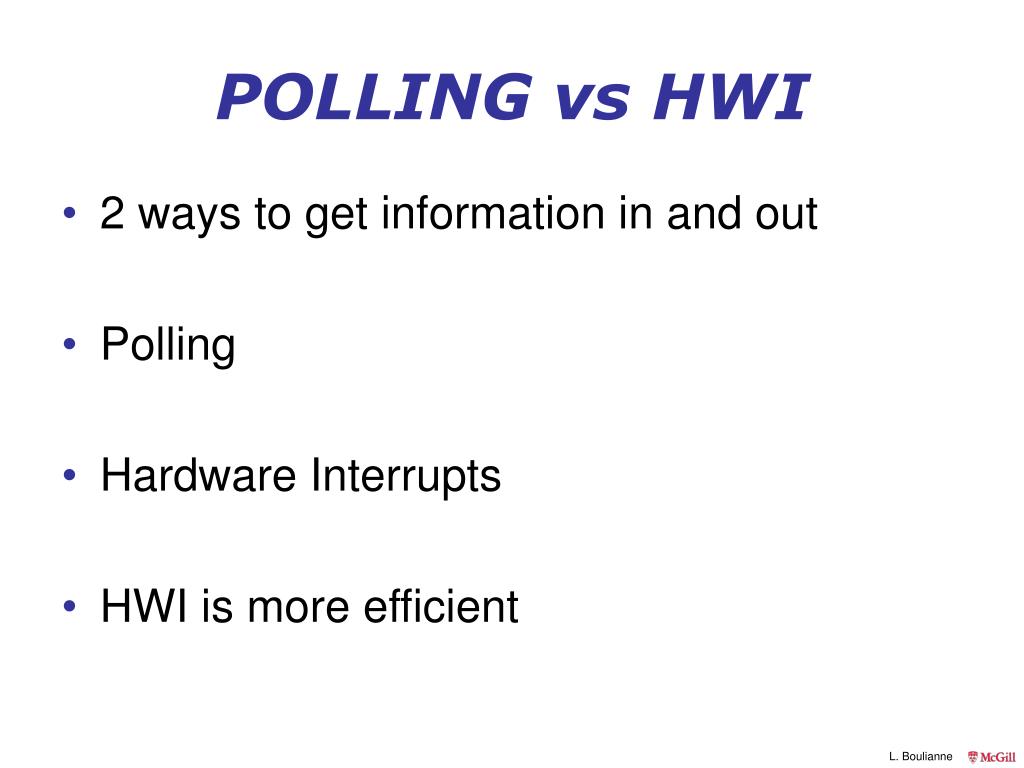 POLLING vs HWI

• 2 ways to get information in and out

• Polling

• Hardware Interrupts

• HWI is more efficient

L. Boulianne McGill